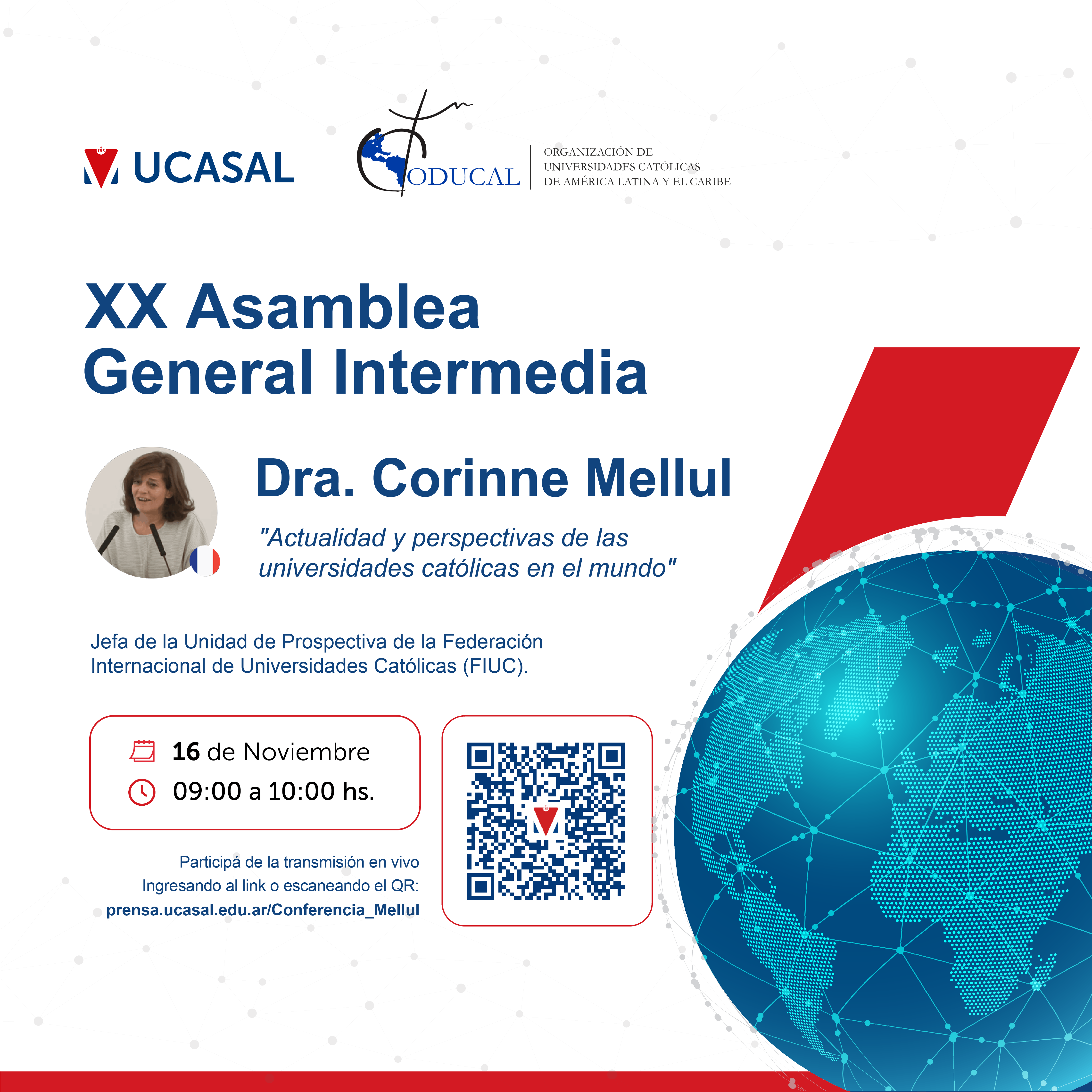 UCASAL

ODUCAL

ORGANIZACIÓN DE UNIVERSIDADES CATÓLICAS DE AMÉRICA LATINA Y EL CARIBE

XX Asamblea General Intermedia

Dra. Corinne Mellul

"Actualidad y perspectivas de las universidades católicas en el mundo"

Jefa de la Unidad de Prospectiva de la Federación Internacional de Universidades Católicas (FIUC).

16 de Noviembre
09:00 a 10:00 hs.

Participá de la transmisión en vivo
Ingresando al link o escaneando el QR:
prensa.ucasal.edu.ar/Conferencia_Mellul